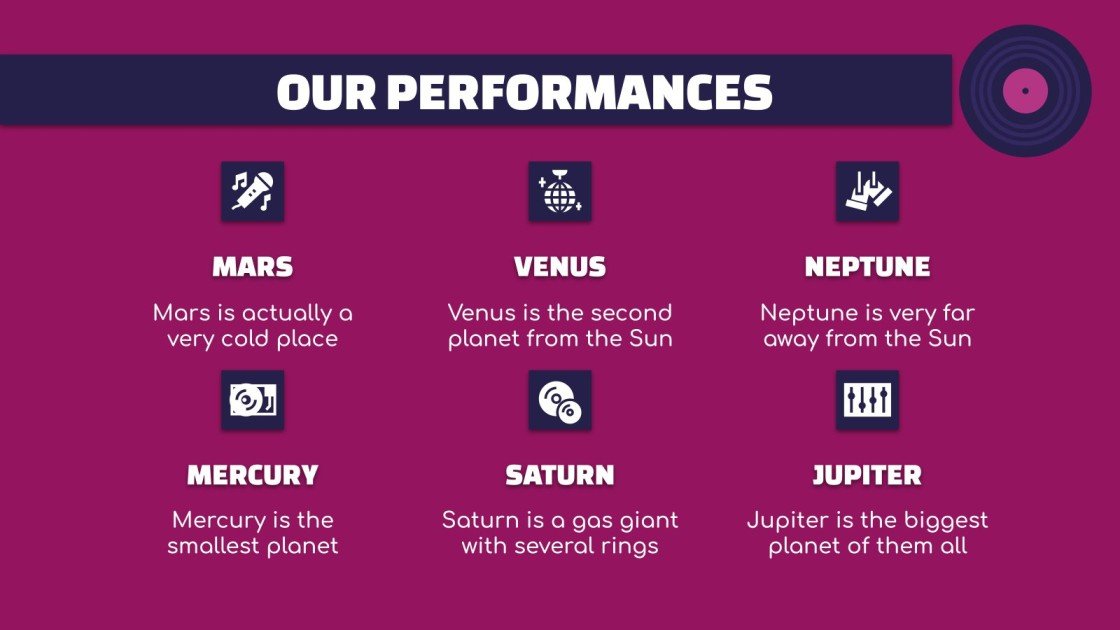 OUR PERFORMANCES

MARS

Mars is actually a very cold place

VENUS

Venus is the second planet from the Sun

NEPTUNE

Neptune is very far away from the Sun

MERCURY

Mercury is the smallest planet

SATURN

Saturn is a gas giant with several rings

JUPITER

Jupiter is the biggest planet of them all